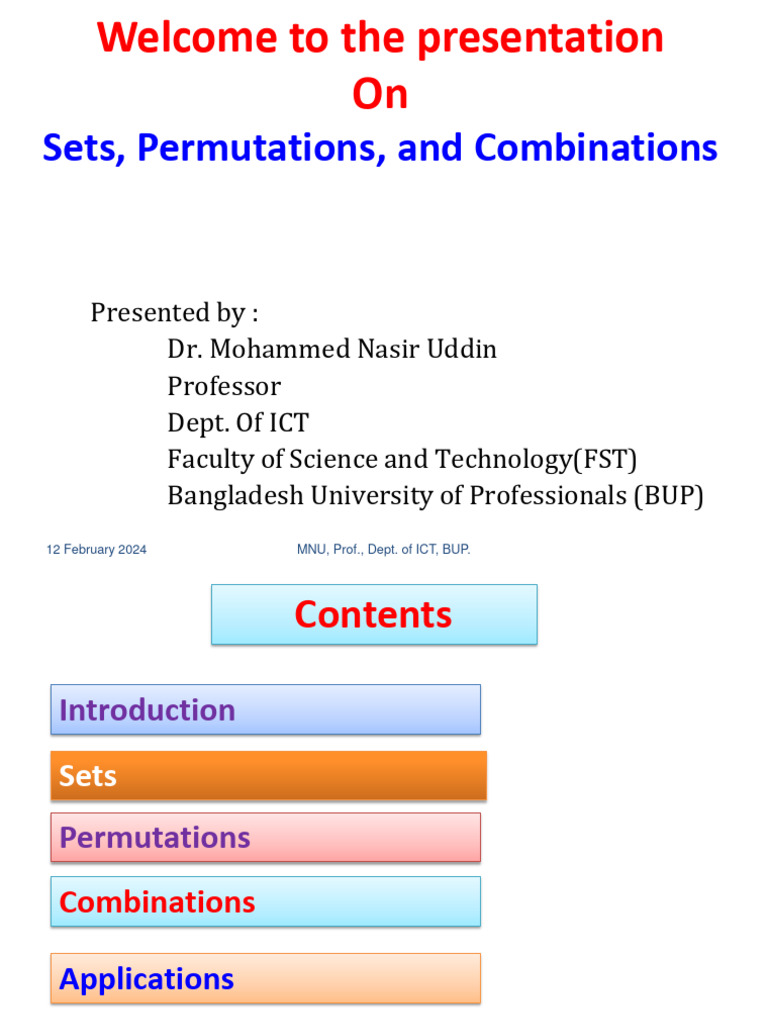 Welcome to the presentation
On
Sets, Permutations, and Combinations

Presented by :
Dr. Mohammed Nasir Uddin
Professor
Dept. Of ICT
Faculty of Science and Technology(FST)
Bangladesh University of Professionals (BUP)

12 February 2024

MNU, Prof., Dept. of ICT, BUP.

Contents

Introduction

Sets

Permutations

Combinations

Applications